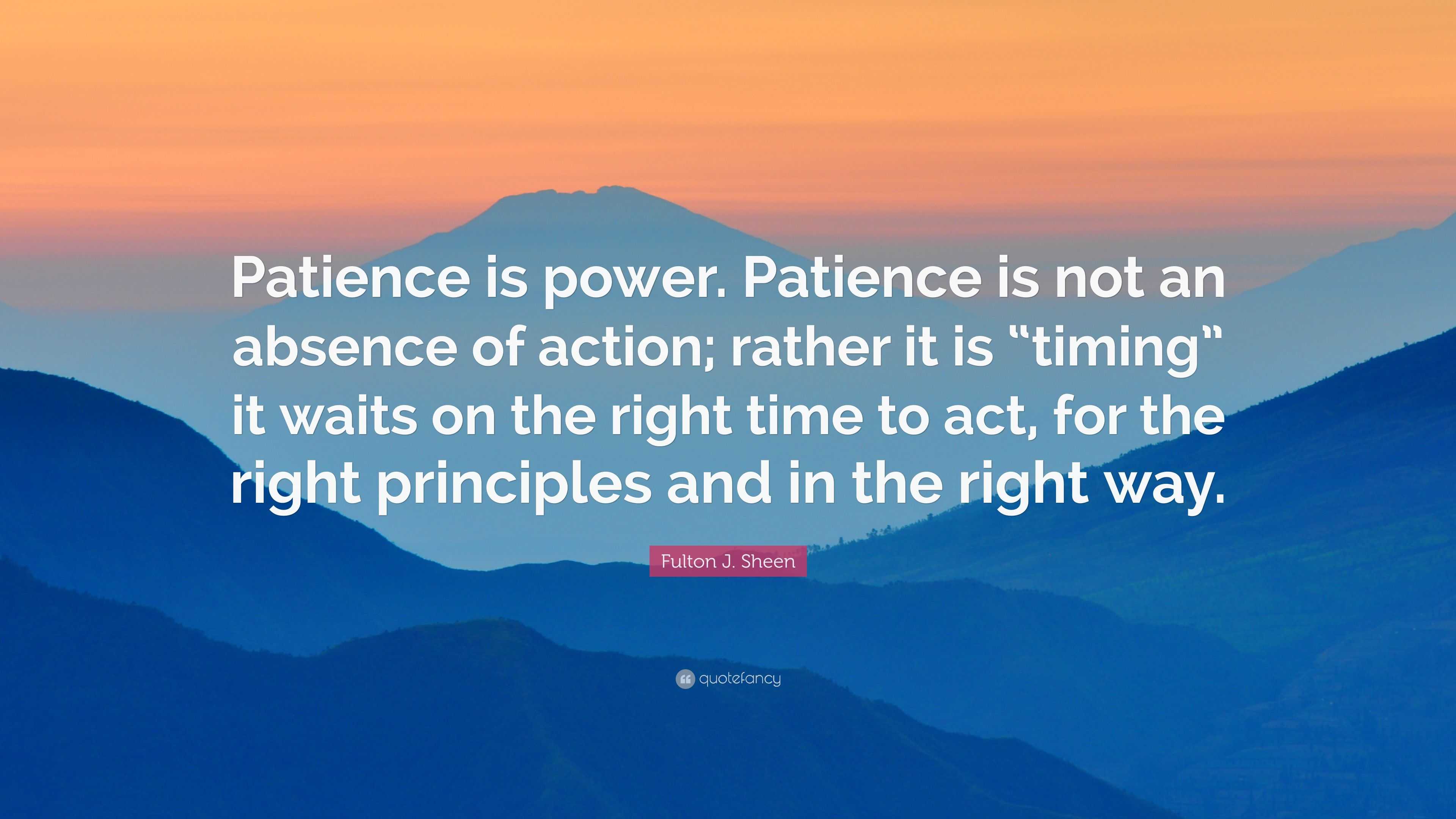 Patience is power. Patience is not an absence of action; rather it is “timing” it waits on the right time to act, for the right principles and in the right way.

Fulton J. Sheen

quotefancy